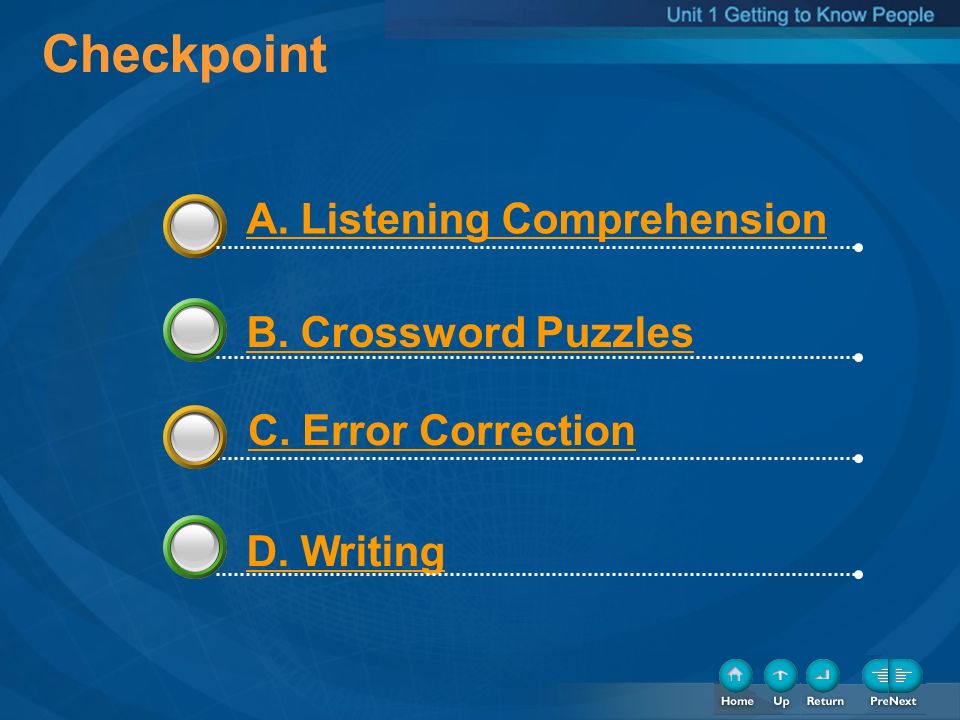 Unit 1 Getting to Know People

Checkpoint

A. Listening Comprehension

B. Crossword Puzzles

C. Error Correction

D. Writing

Home Up Return PreNext